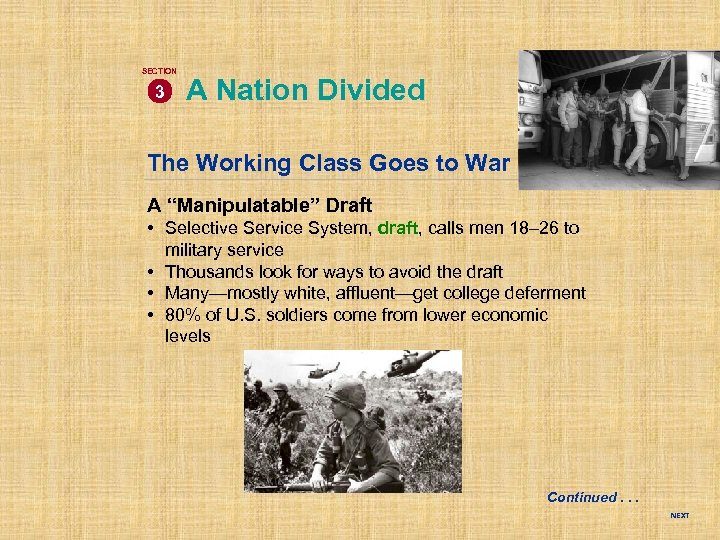 SECTION 3 A Nation Divided

The Working Class Goes to War

A “Manipulatable” Draft
• Selective Service System, draft, calls men 18–26 to military service
• Thousands look for ways to avoid the draft
• Many—mostly white, affluent—get college deferment
• 80% of U.S. soldiers come from lower economic levels

Continued . . .

NEXT